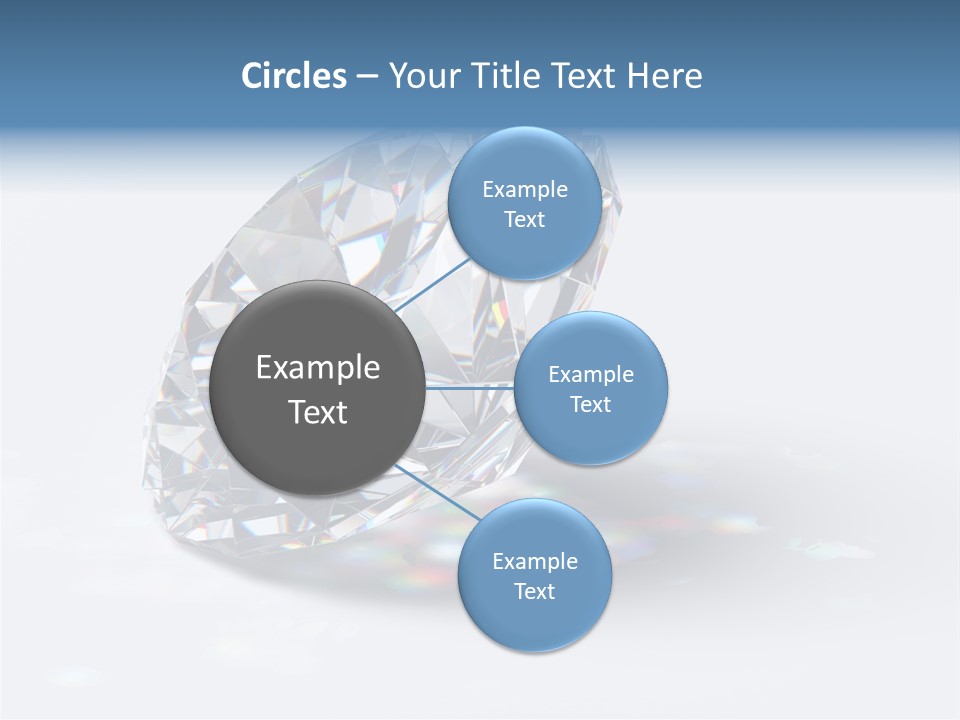 Circles – Your Title Text Here

Example Text

Example Text

Example Text

Example Text